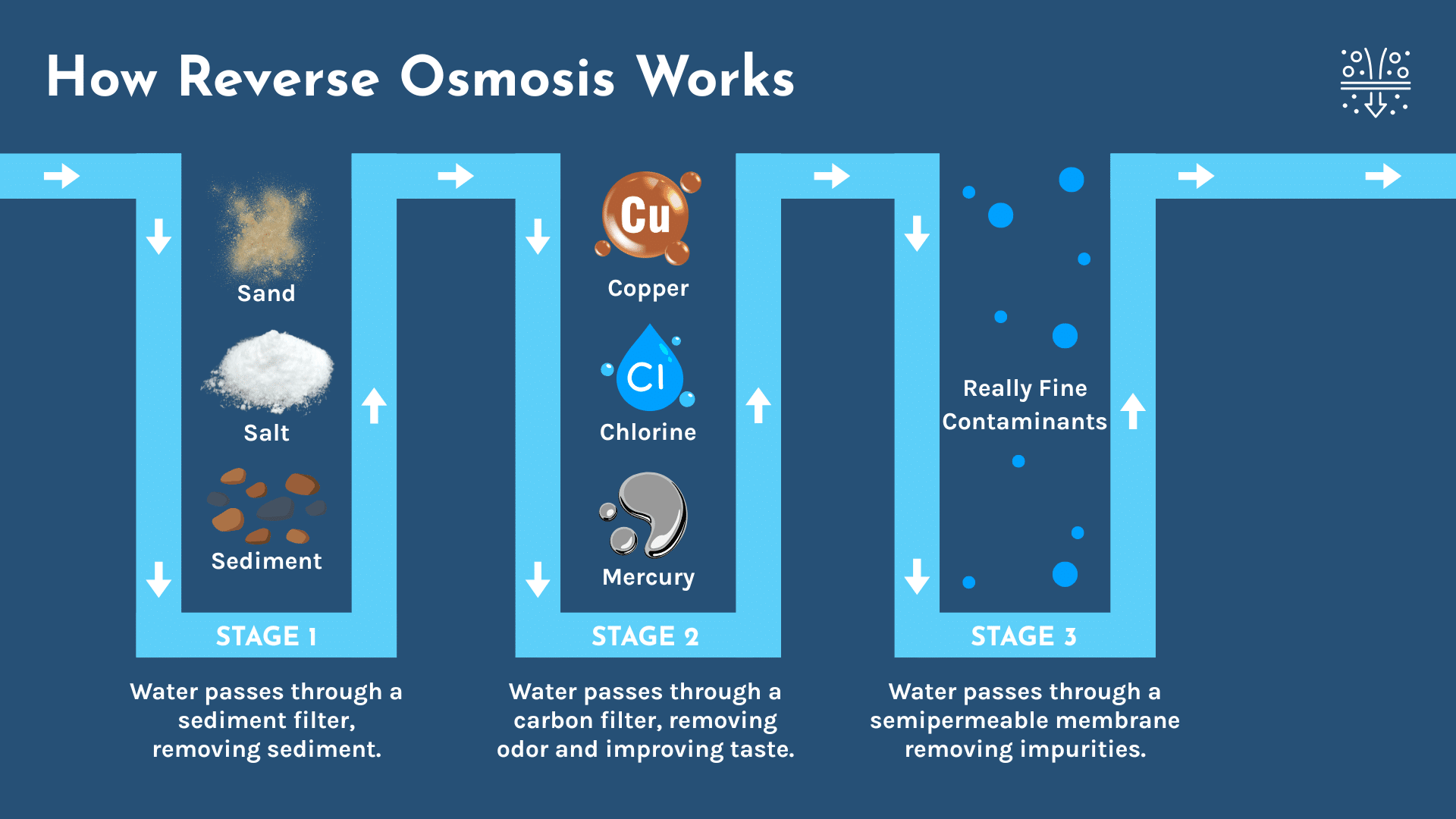 How Reverse Osmosis Works

Sand

Salt

Sediment

STAGE 1

Water passes through a sediment filter, removing sediment.

Cu

Copper

Cl

Chlorine

Mercury

STAGE 2

Water passes through a carbon filter, removing odor and improving taste.

Really Fine Contaminants

STAGE 3

Water passes through a semipermeable membrane removing impurities.